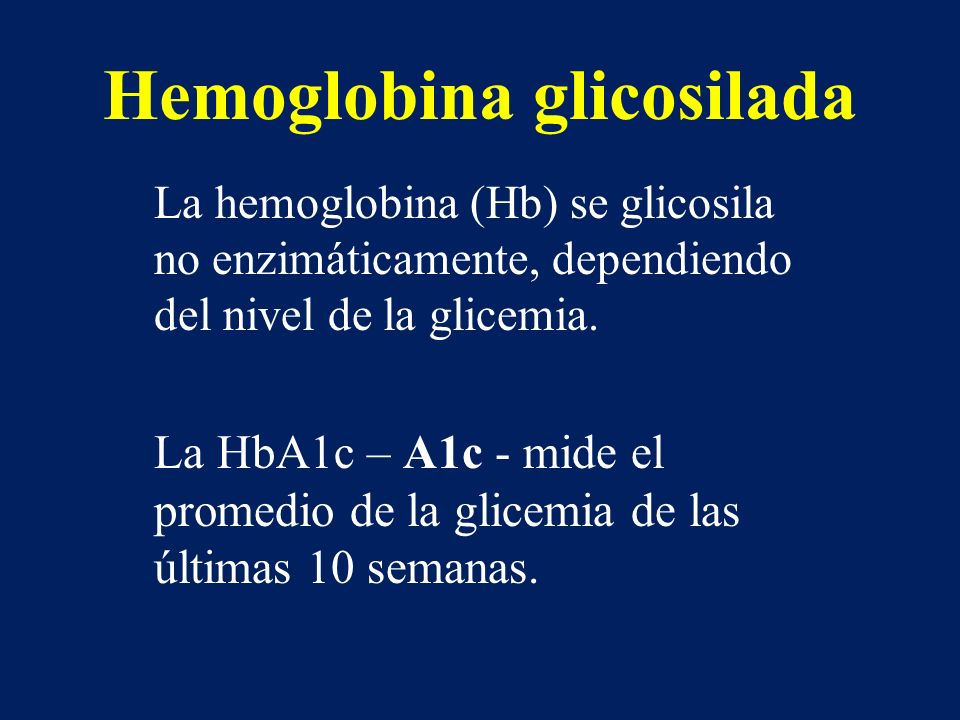 Hemoglobina glicosilada

La hemoglobina (Hb) se glicosila no enzimáticamente, dependiendo del nivel de la glicemia.

La HbA1c – A1c - mide el promedio de la glicemia de las últimas 10 semanas.